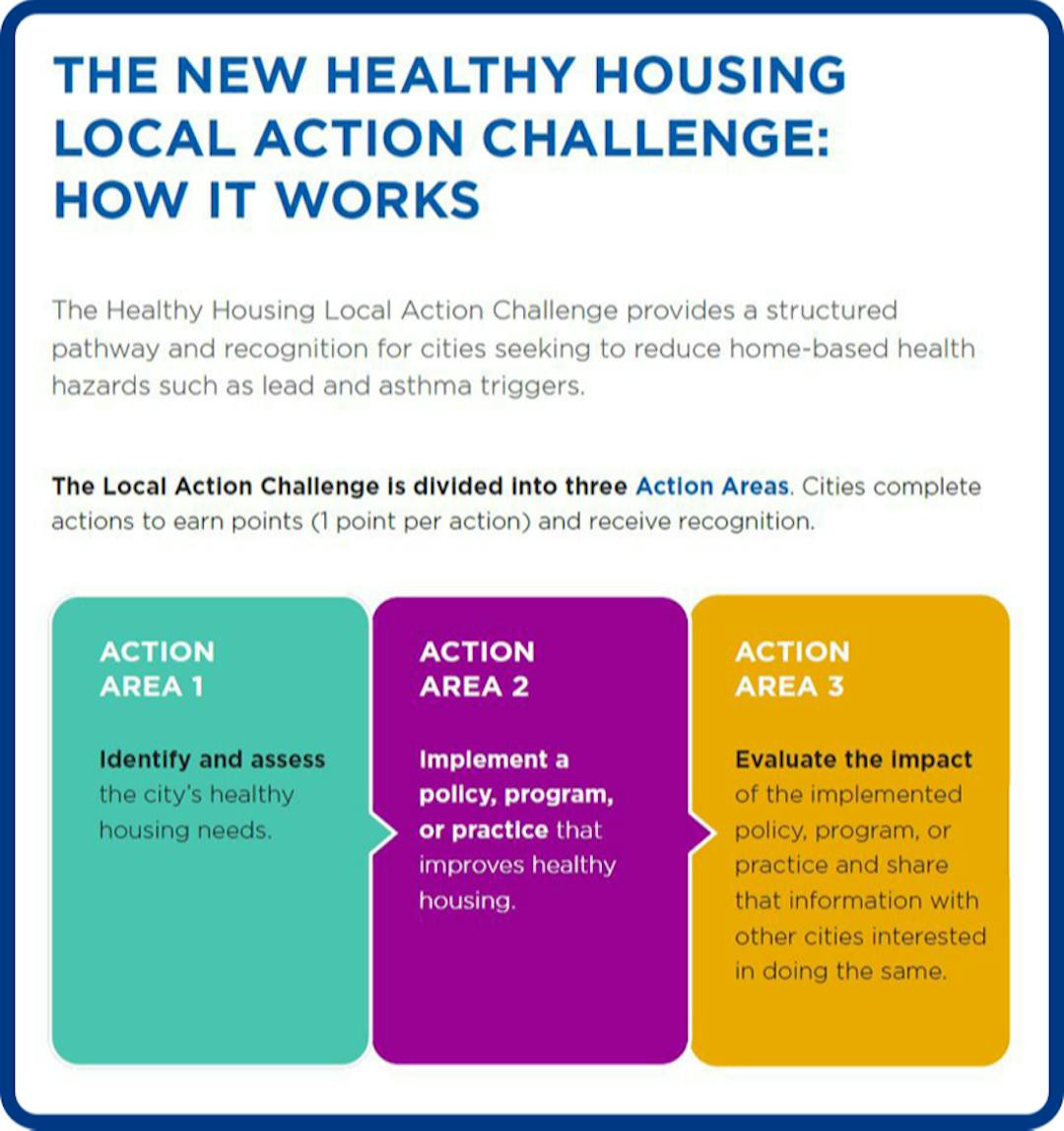 THE NEW HEALTHY HOUSING LOCAL ACTION CHALLENGE: HOW IT WORKS

The Healthy Housing Local Action Challenge provides a structured pathway and recognition for cities seeking to reduce home-based health hazards such as lead and asthma triggers.

The Local Action Challenge is divided into three Action Areas. Cities complete actions to earn points (1 point per action) and receive recognition.

ACTION AREA 1

Identify and assess the city's healthy housing needs.

ACTION AREA 2

Implement a policy, program, or practice that improves healthy housing.

ACTION AREA 3

Evaluate the impact of the implemented policy, program, or practice and share that information with other cities interested in doing the same.